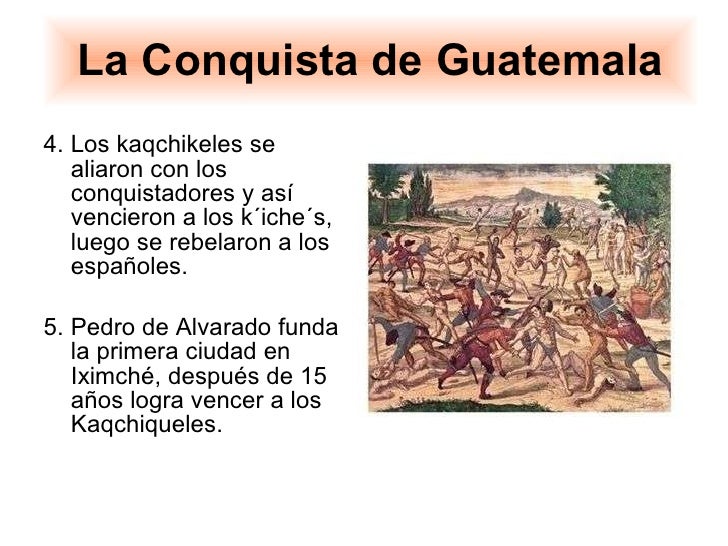 La Conquista de Guatemala

4. Los kaqchikeles se aliaron con los conquistadores y así vencieron a los k´iche´s, luego se rebelaron a los españoles.

5. Pedro de Alvarado funda la primera ciudad en Iximché, después de 15 años logra vencer a los Kaqchiqueles.